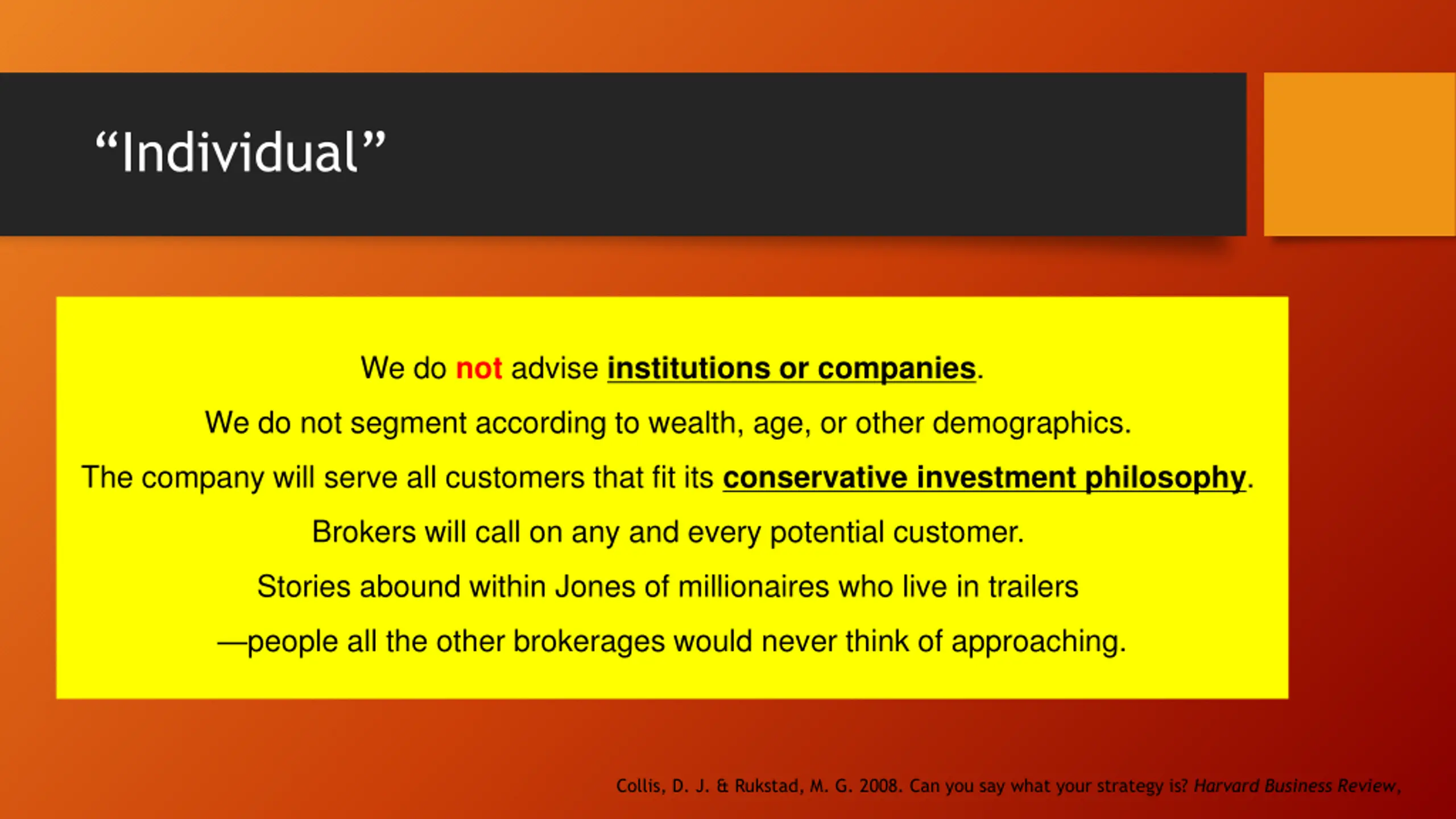 “Individual”

We do not advise institutions or companies.

We do not segment according to wealth, age, or other demographics.

The company will serve all customers that fit its conservative investment philosophy.

Brokers will call on any and every potential customer.

Stories abound within Jones of millionaires who live in trailers

—people all the other brokerages would never think of approaching.

Collis, D. J. & Rukstad, M. G. 2008. Can you say what your strategy is? Harvard Business Review,